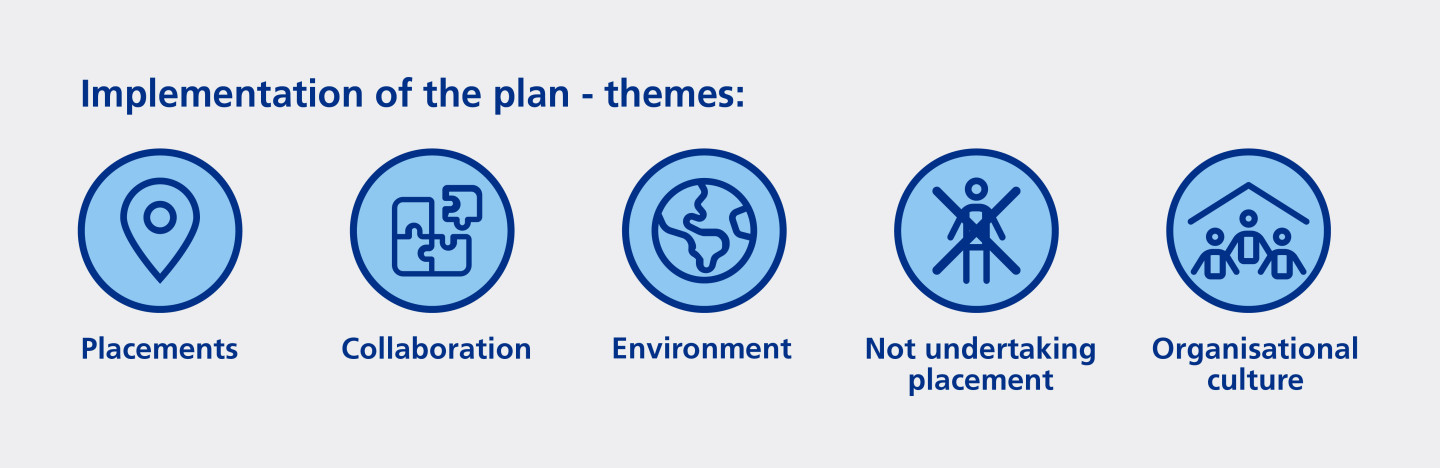 Implementation of the plan - themes:

Placements

Collaboration

Environment

Not undertaking placement

Organisational culture